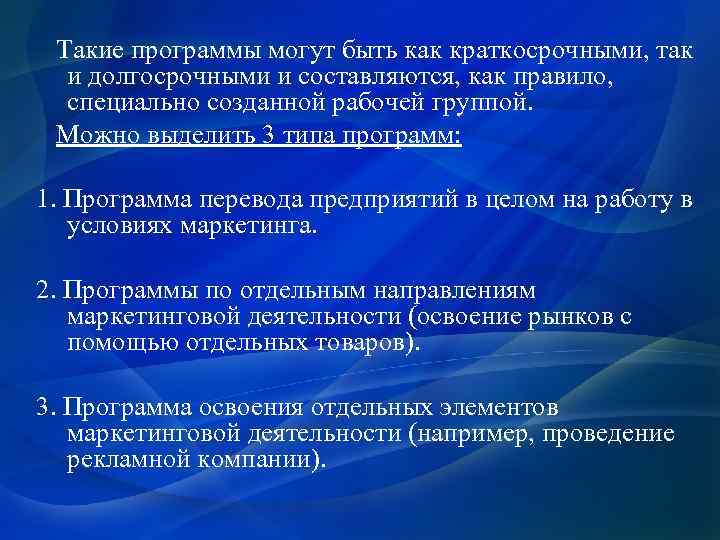 Такие программы могут быть как краткосрочными, так и долгосрочными и составляются, как правило, специально созданной рабочей группой.

Можно выделить 3 типа программ:

1. Программа перевода предприятий в целом на работу в условиях маркетинга.

2. Программы по отдельным направлениям маркетинговой деятельности (освоение рынков с помощью отдельных товаров).

3. Программа освоения отдельных элементов маркетинговой деятельности (например, проведение рекламной компании).